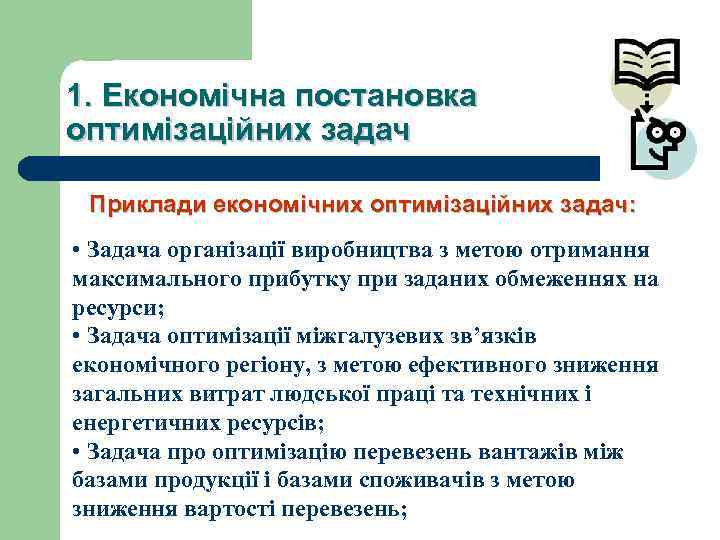 1. Економічна постановка оптимізаційних задач

Приклади економічних оптимізаційних задач:

• Задача організації виробництва з метою отримання максимального прибутку при заданих обмеженнях на ресурси;
• Задача оптимізації міжгалузевих зв’язків економічного регіону, з метою ефективного зниження загальних витрат людської праці та технічних і енергетичних ресурсів;
• Задача про оптимізацію перевезень вантажів між базами продукції і базами споживачів з метою зниження вартості перевезень;